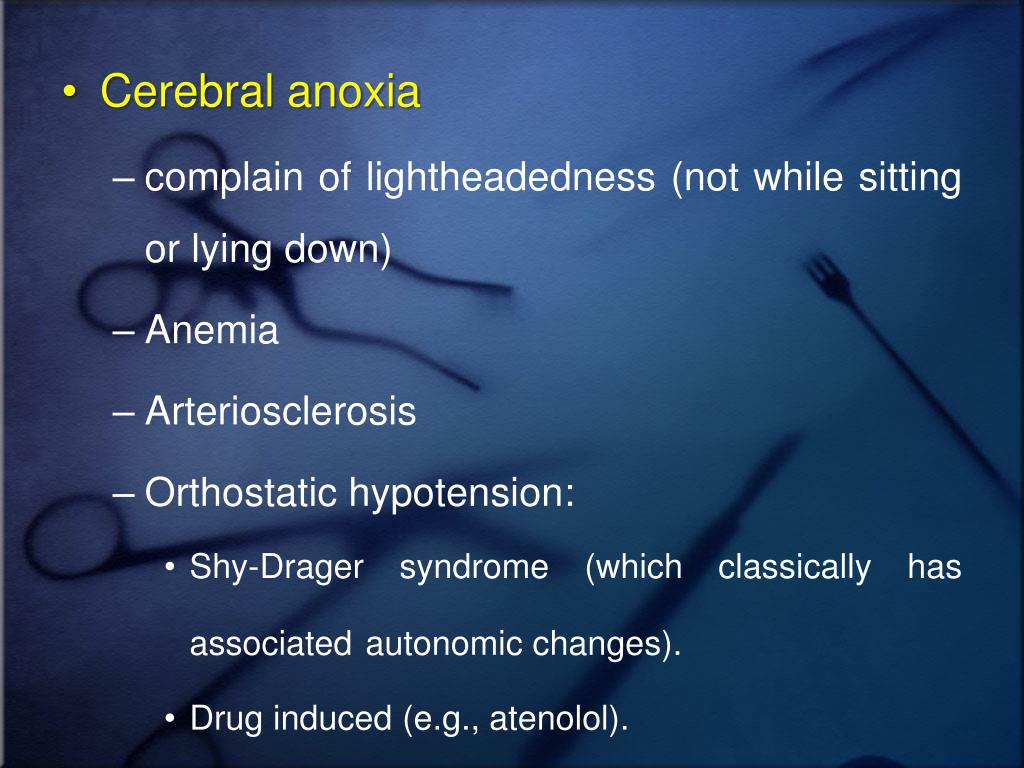 • Cerebral anoxia

– complain of lightheadedness (not while sitting or lying down)

– Anemia

– Arteriosclerosis

– Orthostatic hypotension:

• Shy-Drager syndrome (which classically has associated autonomic changes).

• Drug induced (e.g., atenolol).